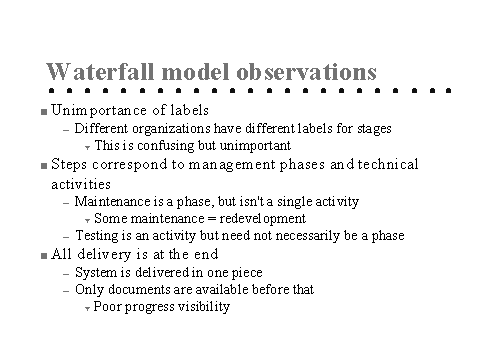 Waterfall model observations

- Unimportance of labels
  - Different organizations have different labels for stages
    - This is confusing but unimportant
- Steps correspond to management phases and technical activities
  - Maintenance is a phase, but isn't a single activity
    - Some maintenance = redevelopment
  - Testing is an activity but need not necessarily be a phase
- All delivery is at the end
  - System is delivered in one piece
  - Only documents are available before that
    - Poor progress visibility